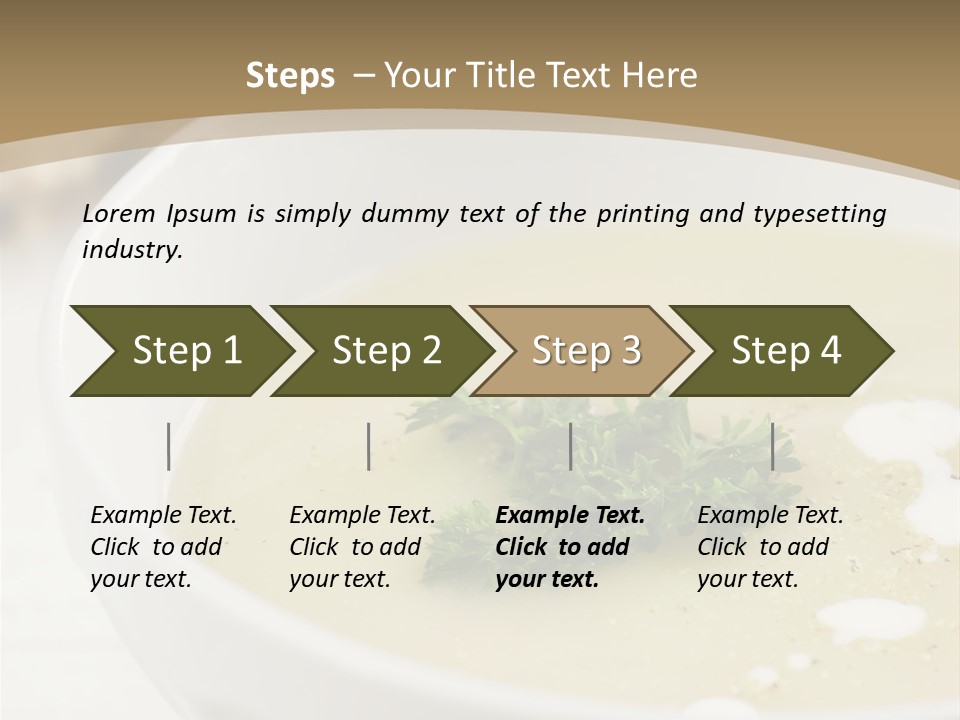 Steps – Your Title Text Here

Lorem Ipsum is simply dummy text of the printing and typesetting industry.

Step 1

Step 2

Step 3

Step 4

Example Text. Click to add your text.

Example Text. Click to add your text.

Example Text. Click to add your text.

Example Text. Click to add your text.